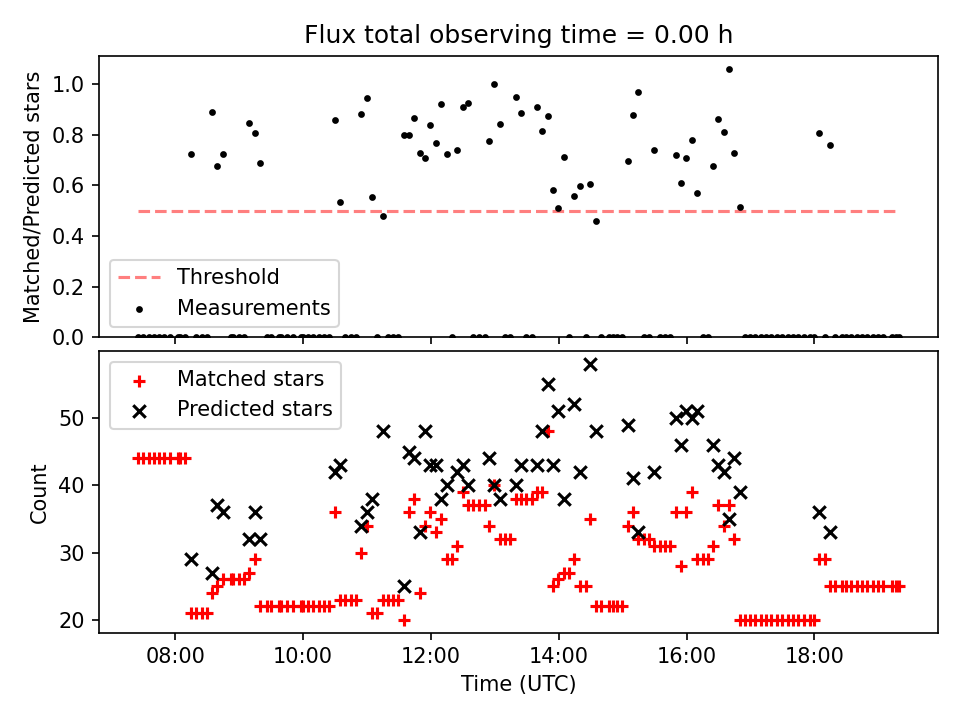 Flux total observing time = 0.00 h

Matched/Predicted stars

1.0
0.8
0.6
0.4
0.2
0.0

Threshold
Measurements

Matched stars
Predicted stars

Count

50
40
30
20

08:00
10:00
12:00
14:00
16:00
18:00

Time (UTC)